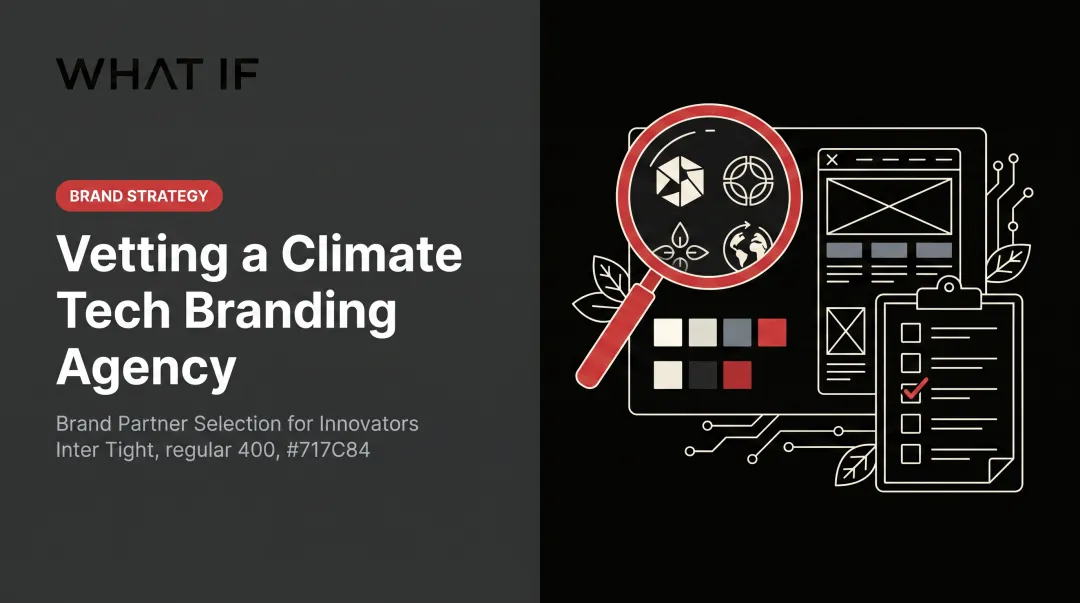 WHAT IF

BRAND STRATEGY

Vetting a Climate Tech Branding Agency

Brand Partner Selection for Innovators
Inter Tight, regular 400, #717C84